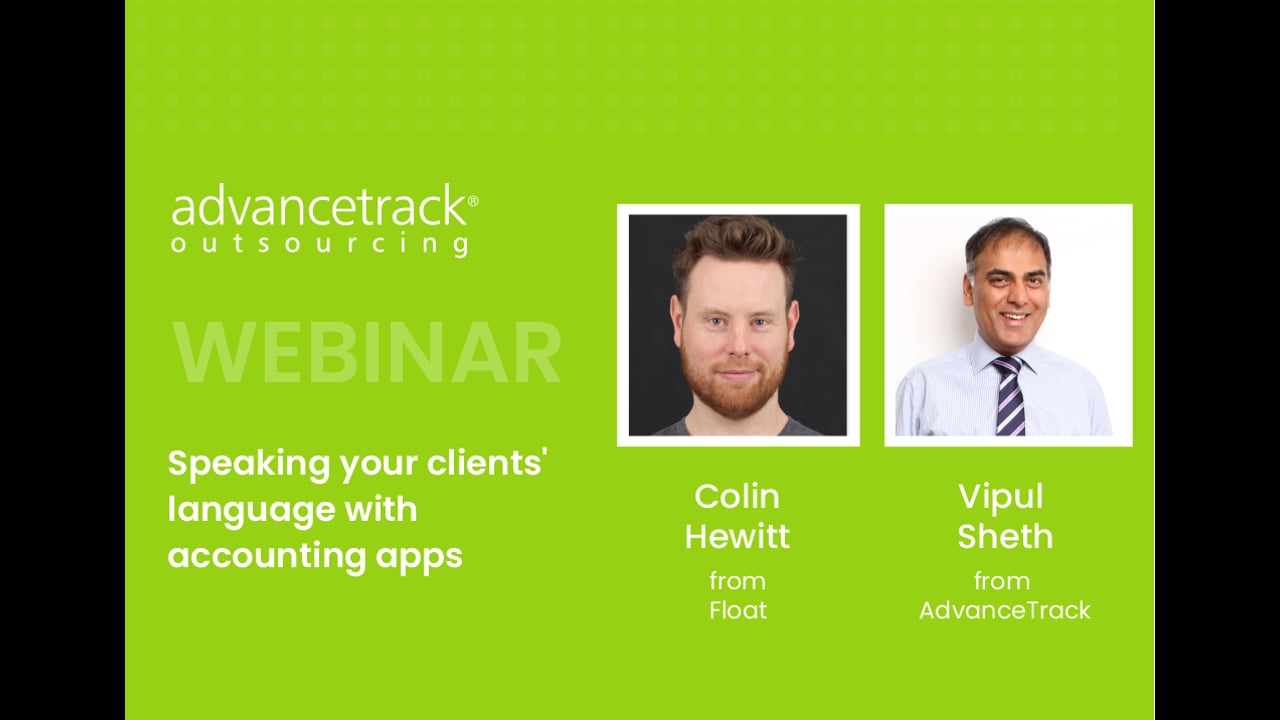 advancetrack®
outsourcing

WEBINAR

Speaking your clients' language with accounting apps

Colin Hewitt
from Float

Vipul Sheth
from AdvanceTrack